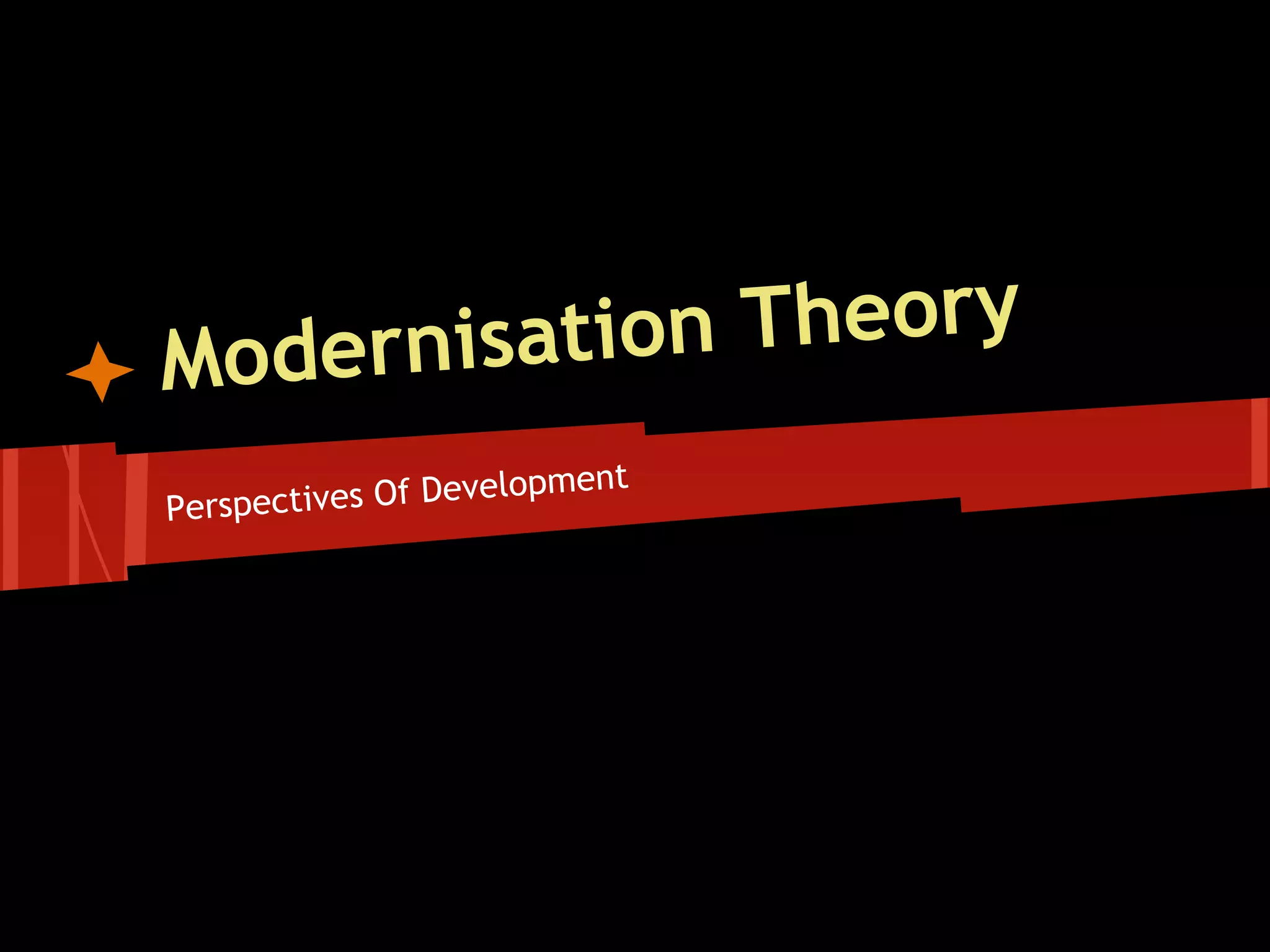 Modernisation Theory

Perspectives Of Development